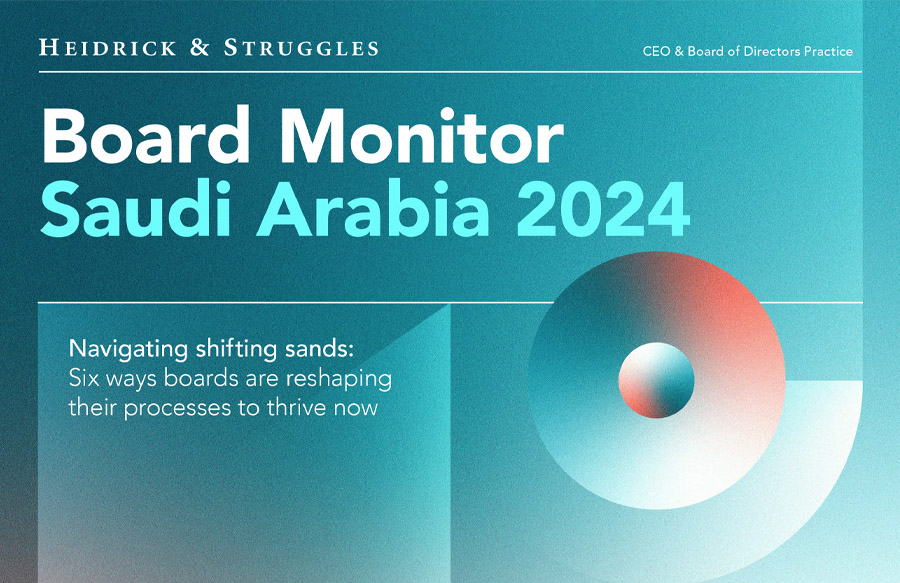 HEIDRICK & STRUGGLES

CEO & Board of Directors Practice

Board Monitor
Saudi Arabia 2024

Navigating shifting sands:
Six ways boards are reshaping their processes to thrive now